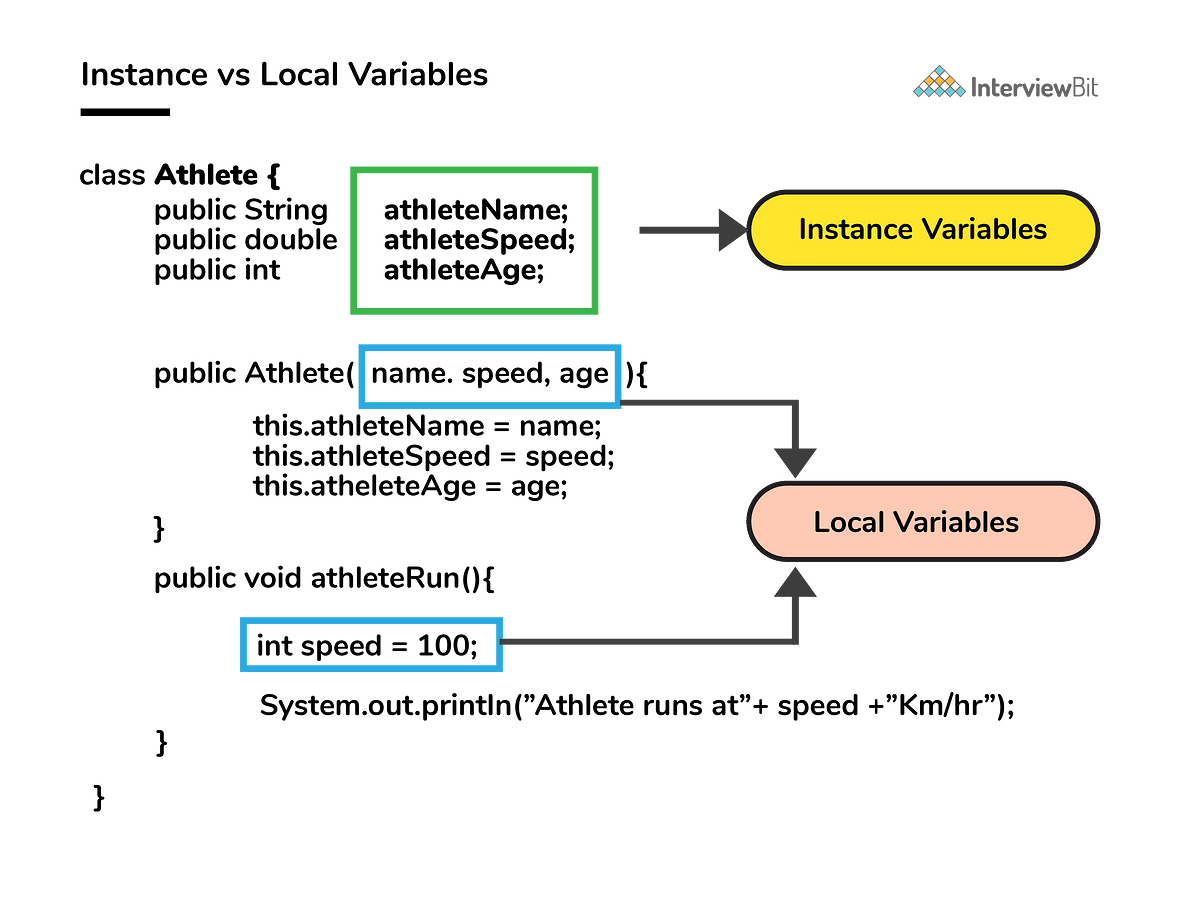 Instance vs Local Variables

InterviewBit

class Athlete {
public String athleteName;
public double athleteSpeed;
public int athleteAge;

Instance Variables

public Athlete( name. speed, age ){

this.athleteName = name;
this.athleteSpeed = speed;
this.atheleteAge = age;

}

Local Variables

public void athleteRun(){

int speed = 100;

System.out.println(”Athlete runs at”+ speed +”Km/hr”);
}

}